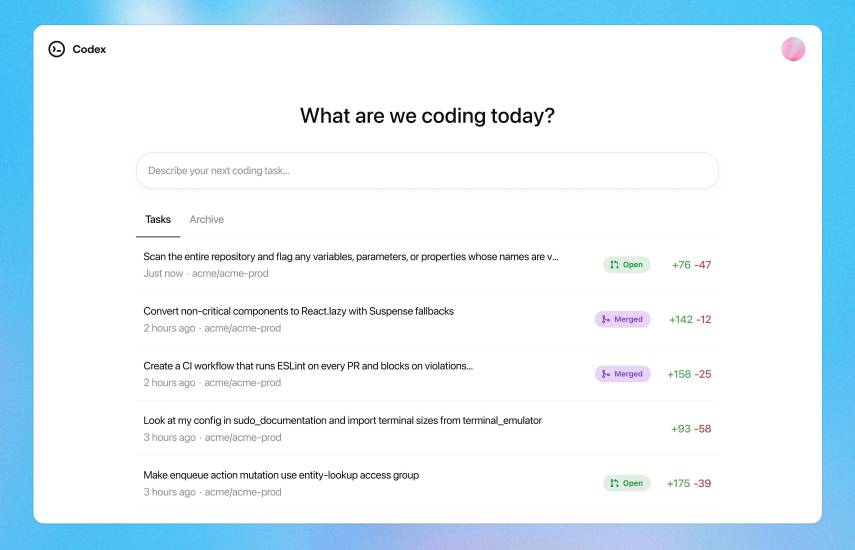 Codex

What are we coding today?

Describe your next coding task...

Tasks Archive

Scan the entire repository and flag any variables, parameters, or properties whose names are v...
Just now · acme/acme-prod
Open +76 -47

Convert non-critical components to React.lazy with Suspense fallbacks
2 hours ago · acme/acme-prod
Merged +142 -12

Create a CI workflow that runs ESLint on every PR and blocks on violations...
2 hours ago · acme/acme-prod
Merged +158 -25

Look at my config in sudo_documentation and import terminal sizes from terminal_emulator
3 hours ago · acme/acme-prod
+93 -58

Make enqueue action mutation use entity-lookup access group
3 hours ago · acme/acme-prod
Open +175 -39